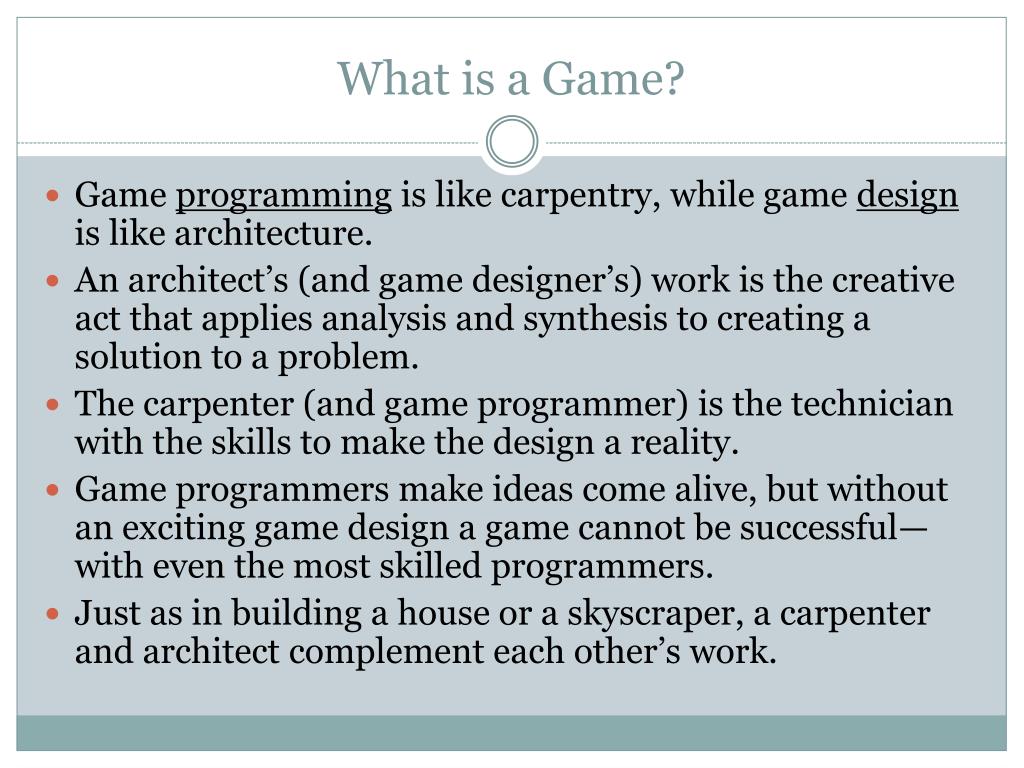 What is a Game?

- Game programming is like carpentry, while game design is like architecture.
- An architect’s (and game designer’s) work is the creative act that applies analysis and synthesis to creating a solution to a problem.
- The carpenter (and game programmer) is the technician with the skills to make the design a reality.
- Game programmers make ideas come alive, but without an exciting game design a game cannot be successful—with even the most skilled programmers.
- Just as in building a house or a skyscraper, a carpenter and architect complement each other’s work.